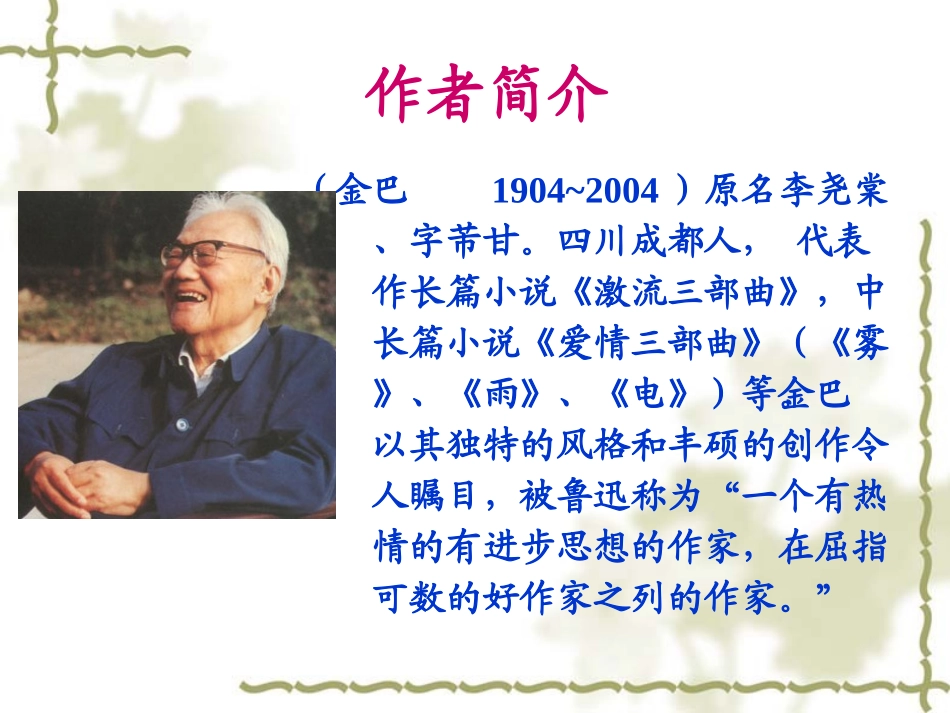 作者简介

（金巴　　1904~2004 ）原名李尧棠、字芾甘。四川成都人， 代表作长篇小说《激流三部曲》，中长篇小说《爱情三部曲》（《雾》、《雨》、《电》）等金巴以其独特的风格和丰硕的创作令人瞩目，被鲁迅称为“一个有热情的有进步思想的作家，在屈指可数的好作家之列的作家。”